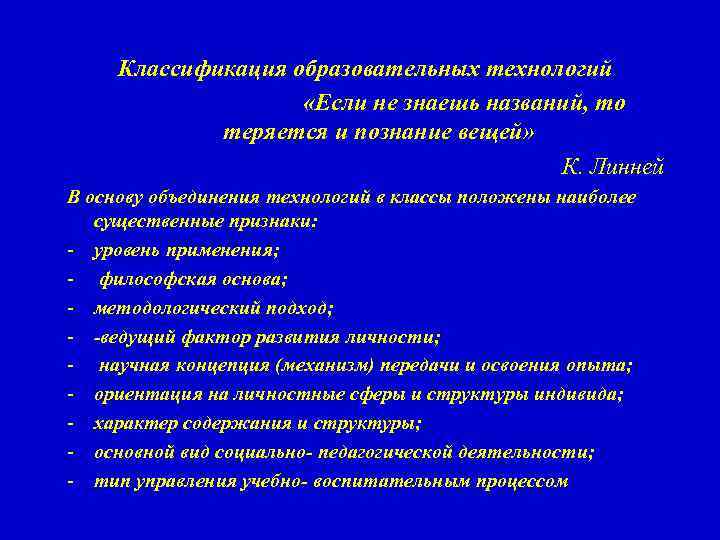 Классификация образовательных технологий

«Если не знаешь названий, то теряется и познание вещей»

К. Линней

В основу объединения технологий в классы положены наиболее существенные признаки:

- уровень применения;
- философская основа;
- методологический подход;
- -ведущий фактор развития личности;
- научная концепция (механизм) передачи и освоения опыта;
- ориентация на личностные сферы и структуры индивида;
- характер содержания и структуры;
- основной вид социально- педагогической деятельности;
- тип управления учебно- воспитательным процессом